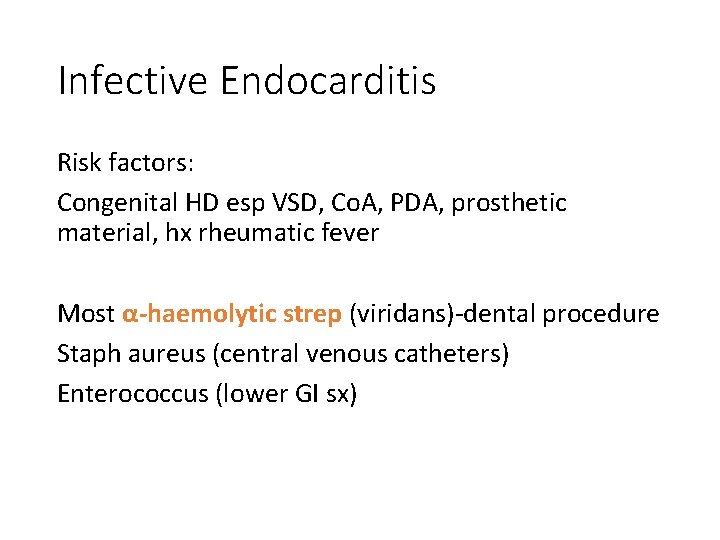 Infective Endocarditis

Risk factors:

Congenital HD esp VSD, CoA, PDA, prosthetic material, hx rheumatic fever

Most α-haemolytic strep (viridans)-dental procedure

Staph aureus (central venous catheters)

Enterococcus (lower GI sx)